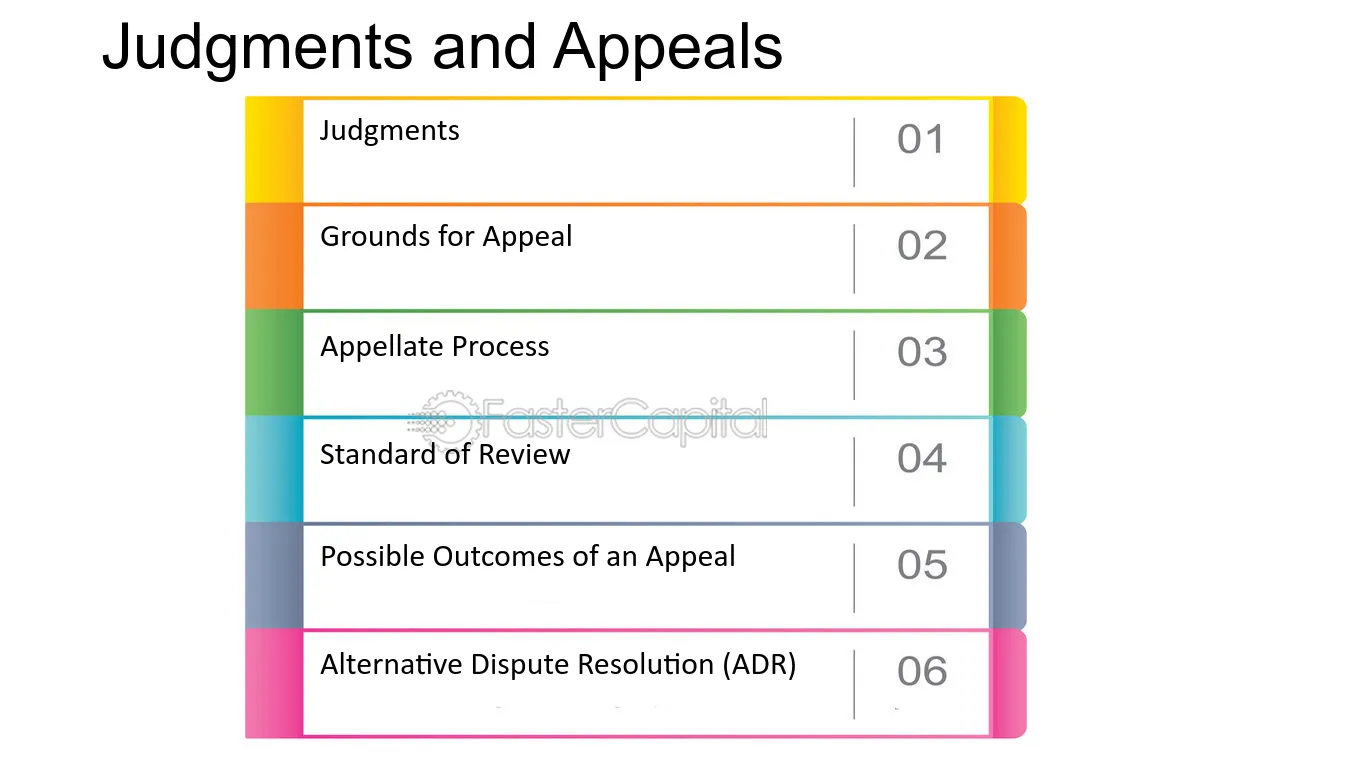 Judgments and Appeals

Judgments
01

Grounds for Appeal
02

Appellate Process
03

Standard of Review
04

Possible Outcomes of an Appeal
05

Alternative Dispute Resolution (ADR)
06

FasterCapital